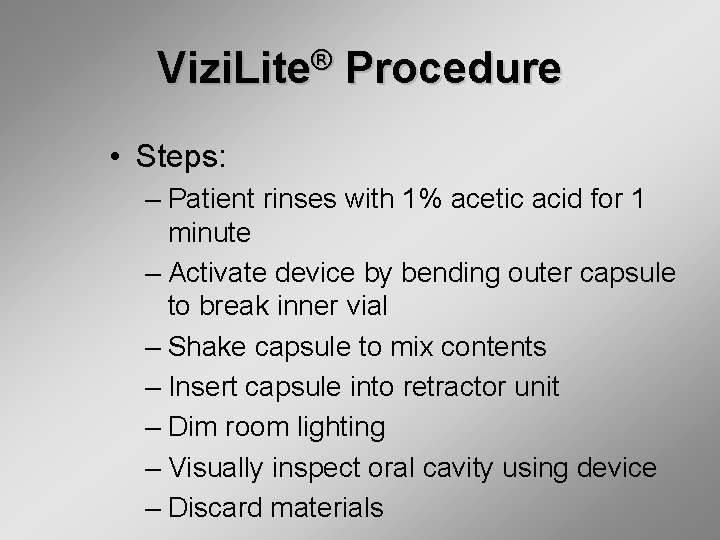 ViziLite® Procedure

• Steps:
– Patient rinses with 1% acetic acid for 1 minute
– Activate device by bending outer capsule to break inner vial
– Shake capsule to mix contents
– Insert capsule into retractor unit
– Dim room lighting
– Visually inspect oral cavity using device
– Discard materials